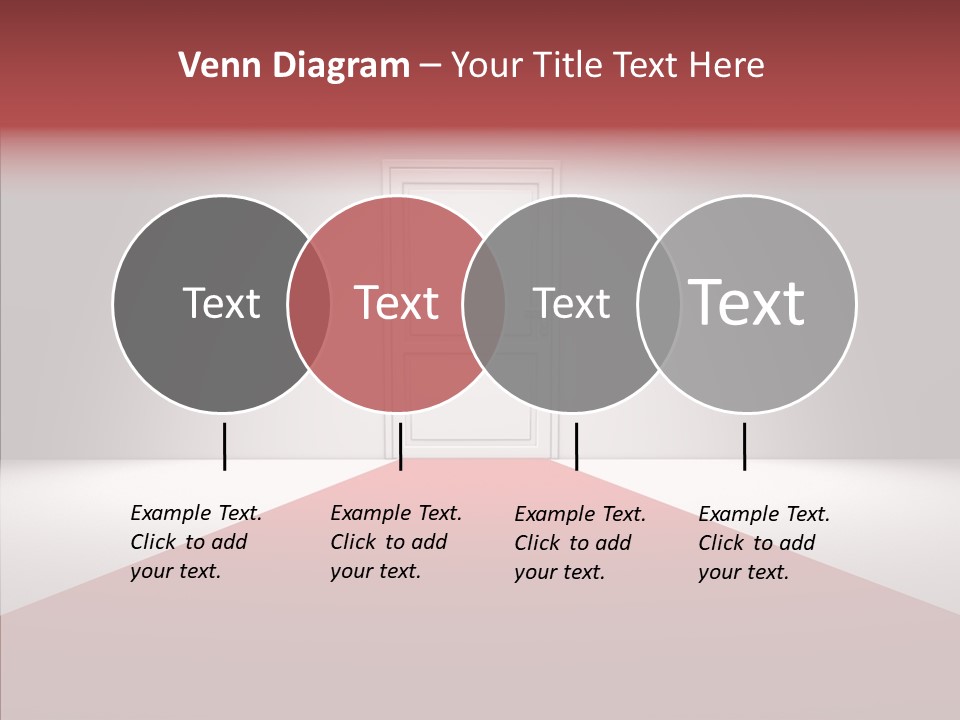 Venn Diagram – Your Title Text Here

Text

Text

Text

Text

Example Text. Click to add your text.

Example Text. Click to add your text.

Example Text. Click to add your text.

Example Text. Click to add your text.